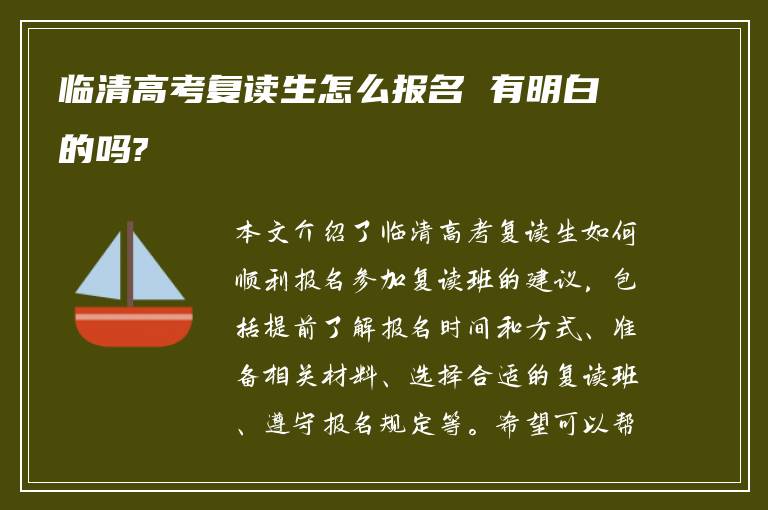 临清高考复读生怎么报名 有明白的吗?

本文介绍了临清高考复读生如何顺利报名参加复读班的建议，包括提前了解报名时间和方式、准备相关材料、选择合适的复读班、遵守报名规定等。希望可以帮